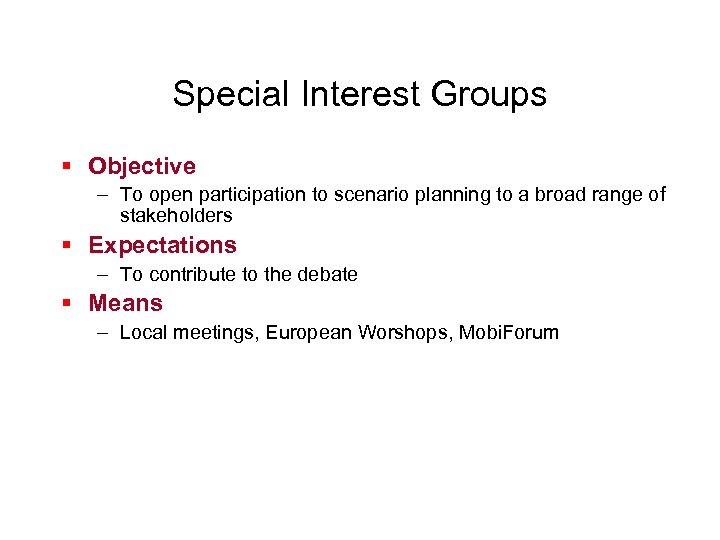 Special Interest Groups

▪ Objective
– To open participation to scenario planning to a broad range of stakeholders

▪ Expectations
– To contribute to the debate

▪ Means
– Local meetings, European Worshops, MobiForum